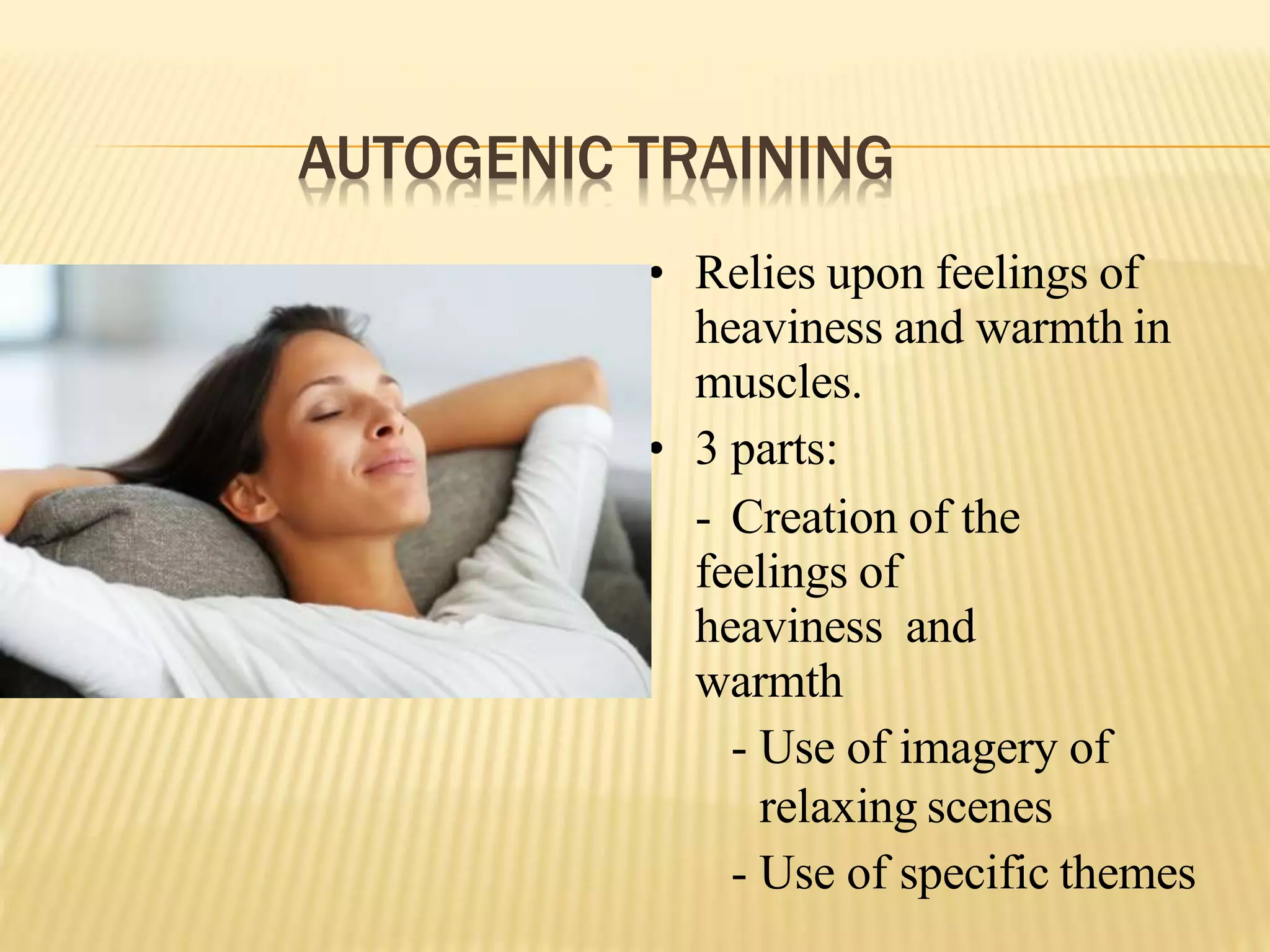 AUTOGENIC TRAINING

• Relies upon feelings of heaviness and warmth in muscles.

• 3 parts:

- Creation of the feelings of heaviness and warmth

- Use of imagery of relaxing scenes

- Use of specific themes